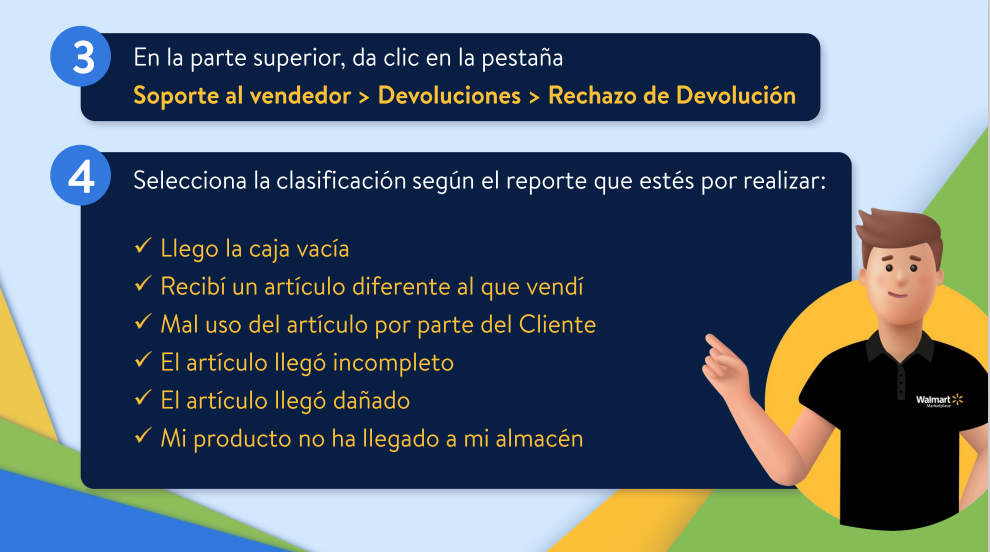 3 En la parte superior, da clic en la pestaña
Soporte al vendedor > Devoluciones > Rechazo de Devolución

4 Selecciona la clasificación según el reporte que estés por realizar:

✓ Llego la caja vacía
✓ Recibí un artículo diferente al que vendí
✓ Mal uso del artículo por parte del Cliente
✓ El artículo llegó incompleto
✓ El artículo llegó dañado
✓ Mi producto no ha llegado a mi almacén

Walmart Marketplace